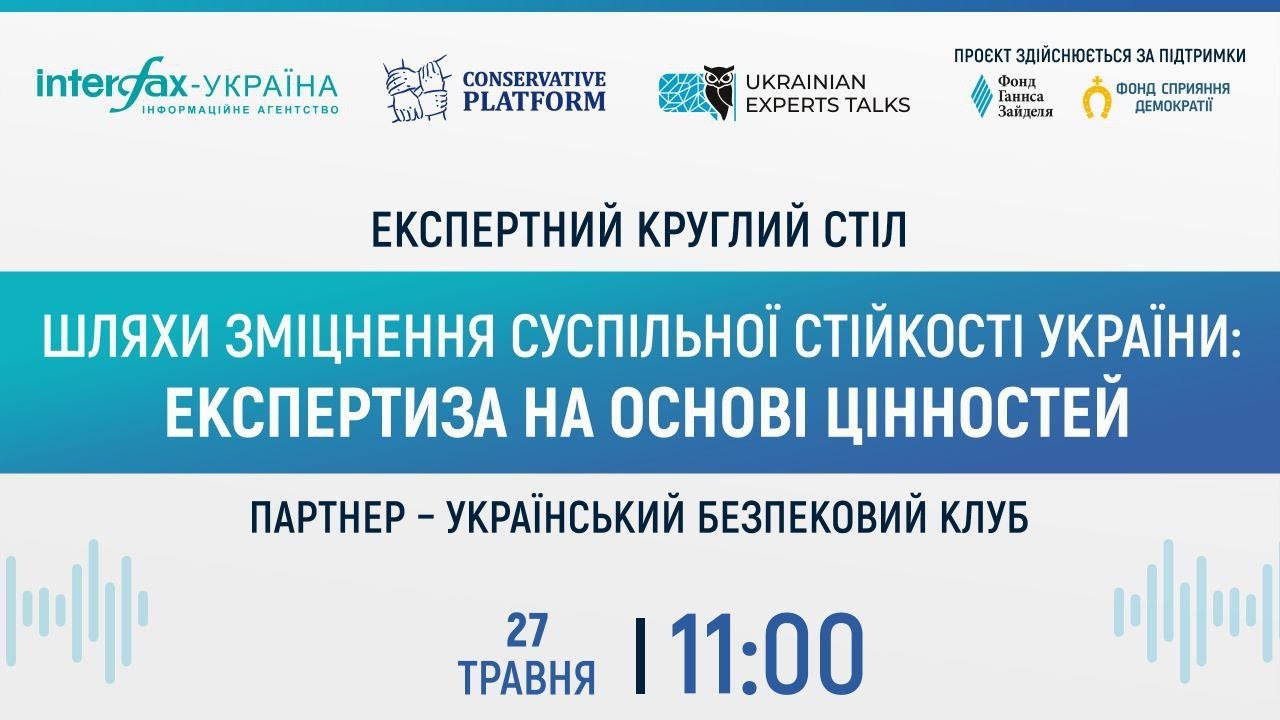 interfax-УКРАЇНА
ІНФОРМАЦІЙНЕ АГЕНТСТВО

CONSERVATIVE PLATFORM

UKRAINIAN EXPERTS TALKS

ПРОЄКТ ЗДІЙСНЮЄТЬСЯ ЗА ПІДТРИМКИ
Фонд Ганнса Зайделя
ФОНД СПРИЯННЯ ДЕМОКРАТІЇ

ЕКСПЕРТНИЙ КРУГЛИЙ СТІЛ

ШЛЯХИ ЗМІЦНЕННЯ СУСПІЛЬНОЇ СТІЙКОСТІ УКРАЇНИ: ЕКСПЕРТИЗА НА ОСНОВІ ЦІННОСТЕЙ

ПАРТНЕР – УКРАЇНСЬКИЙ БЕЗПЕКОВИЙ КЛУБ

27 ТРАВНЯ | 11:00